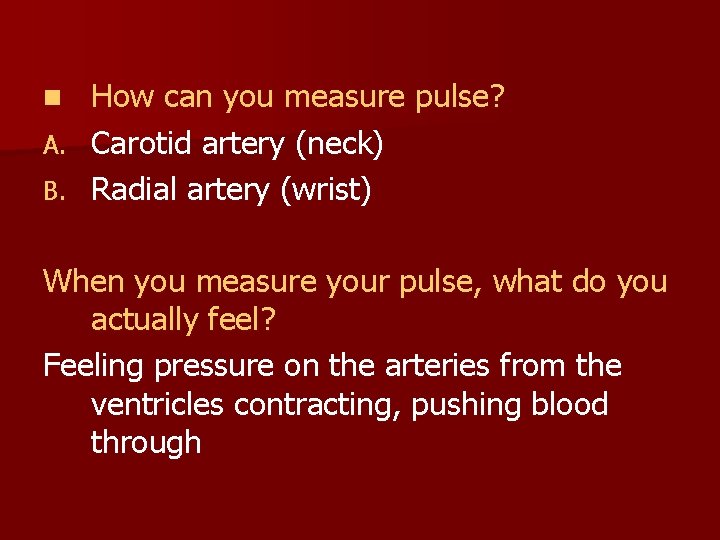 How can you measure pulse?
A. Carotid artery (neck)
B. Radial artery (wrist)

When you measure your pulse, what do you actually feel?

Feeling pressure on the arteries from the ventricles contracting, pushing blood through